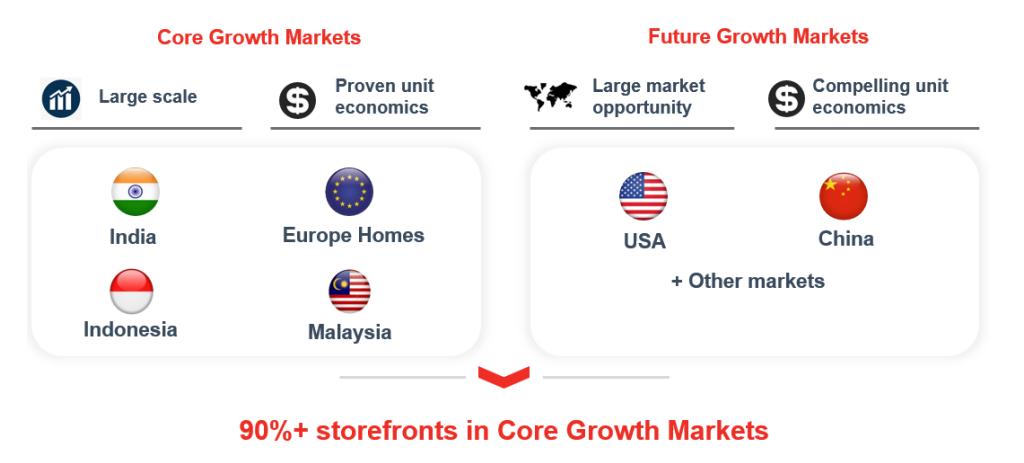 Core Growth Markets

Large scale

Proven unit economics

India

Europe Homes

Indonesia

Malaysia

Future Growth Markets

Large market opportunity

Compelling unit economics

USA

China

+ Other markets

90%+ storefronts in Core Growth Markets